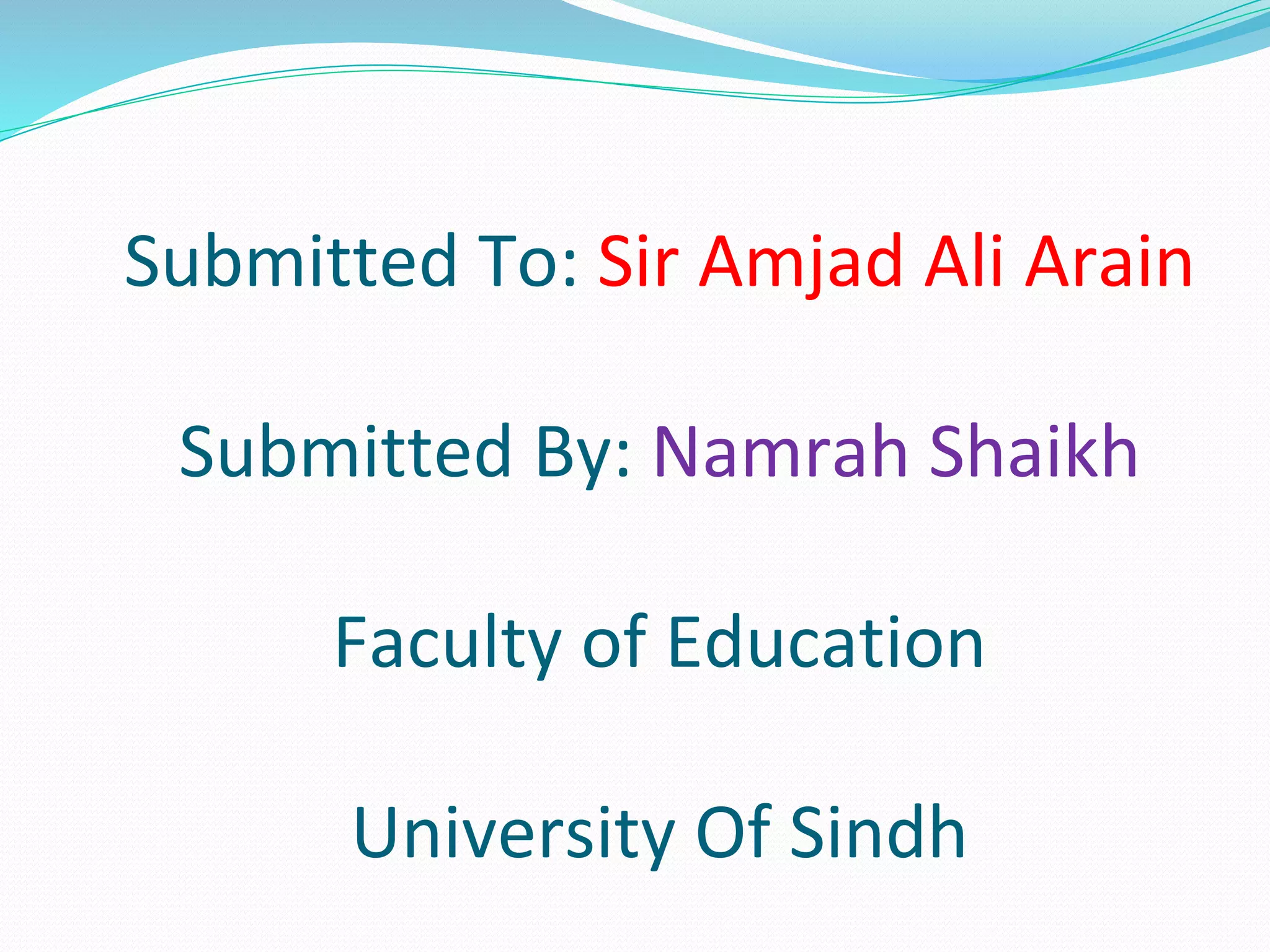 Submitted To: Sir Amjad Ali Arain

Submitted By: Namrah Shaikh

Faculty of Education

University Of Sindh